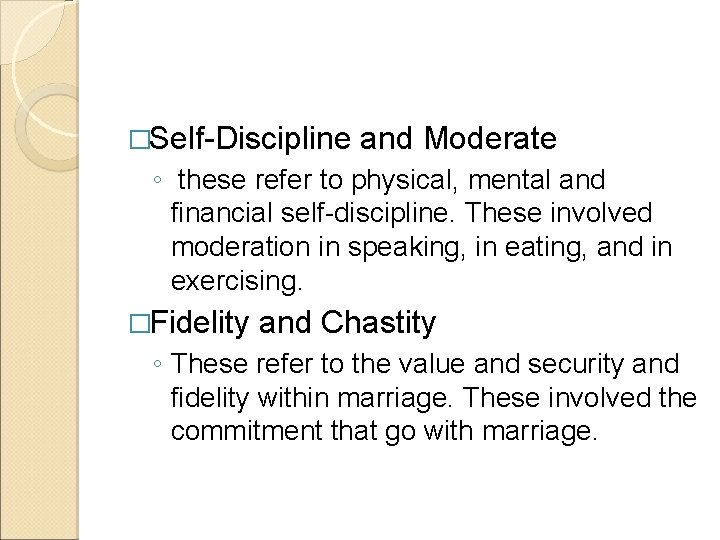 □Self-Discipline and Moderate

◦ these refer to physical, mental and financial self-discipline. These involved moderation in speaking, in eating, and in exercising.

□Fidelity and Chastity

◦ These refer to the value and security and fidelity within marriage. These involved the commitment that go with marriage.